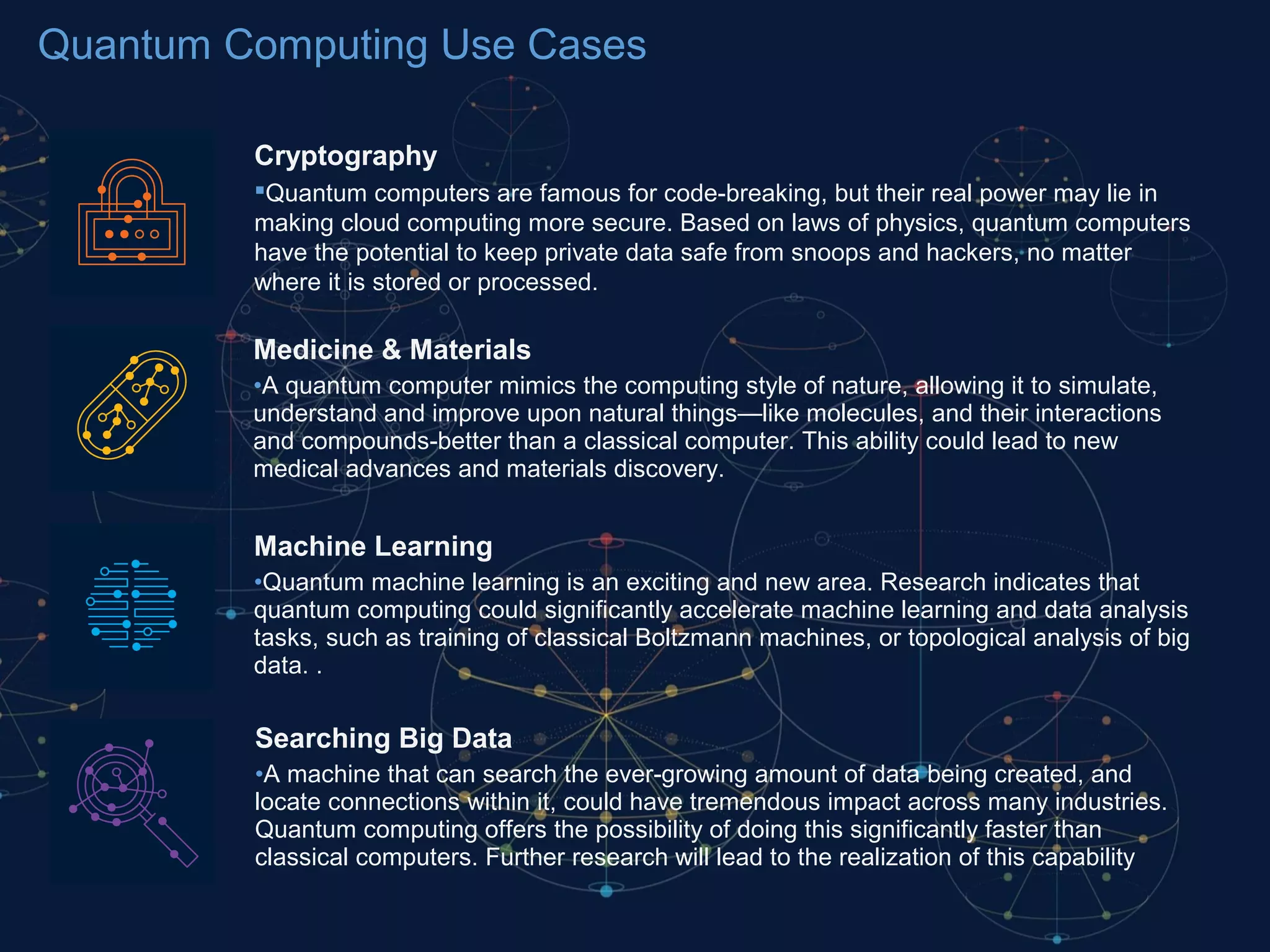 Quantum Computing Use Cases

Cryptography

▪Quantum computers are famous for code-breaking, but their real power may lie in making cloud computing more secure. Based on laws of physics, quantum computers have the potential to keep private data safe from snoops and hackers, no matter where it is stored or processed.

Medicine & Materials

•A quantum computer mimics the computing style of nature, allowing it to simulate, understand and improve upon natural things—like molecules, and their interactions and compounds-better than a classical computer. This ability could lead to new medical advances and materials discovery.

Machine Learning

•Quantum machine learning is an exciting and new area. Research indicates that quantum computing could significantly accelerate machine learning and data analysis tasks, such as training of classical Boltzmann machines, or topological analysis of big data. .

Searching Big Data

•A machine that can search the ever-growing amount of data being created, and locate connections within it, could have tremendous impact across many industries. Quantum computing offers the possibility of doing this significantly faster than classical computers. Further research will lead to the realization of this capability